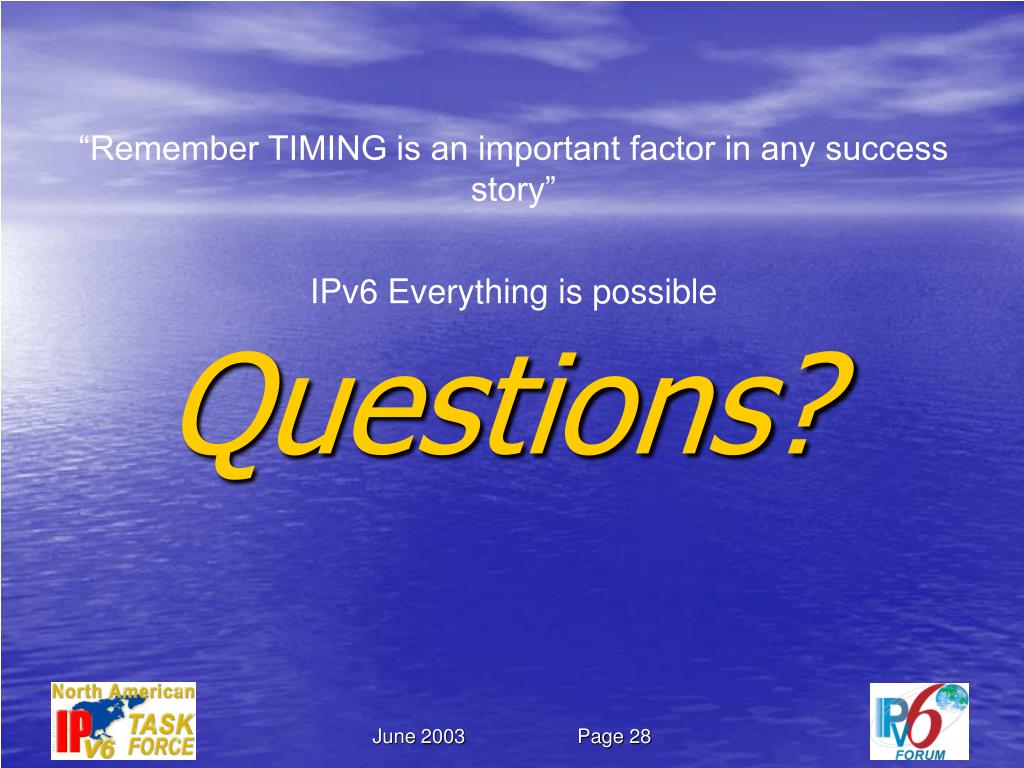 “Remember TIMING is an important factor in any success story”

IPv6 Everything is possible

Questions?

North American IPv6 TASK FORCE

June 2003

Page 28

IPv6 FORUM